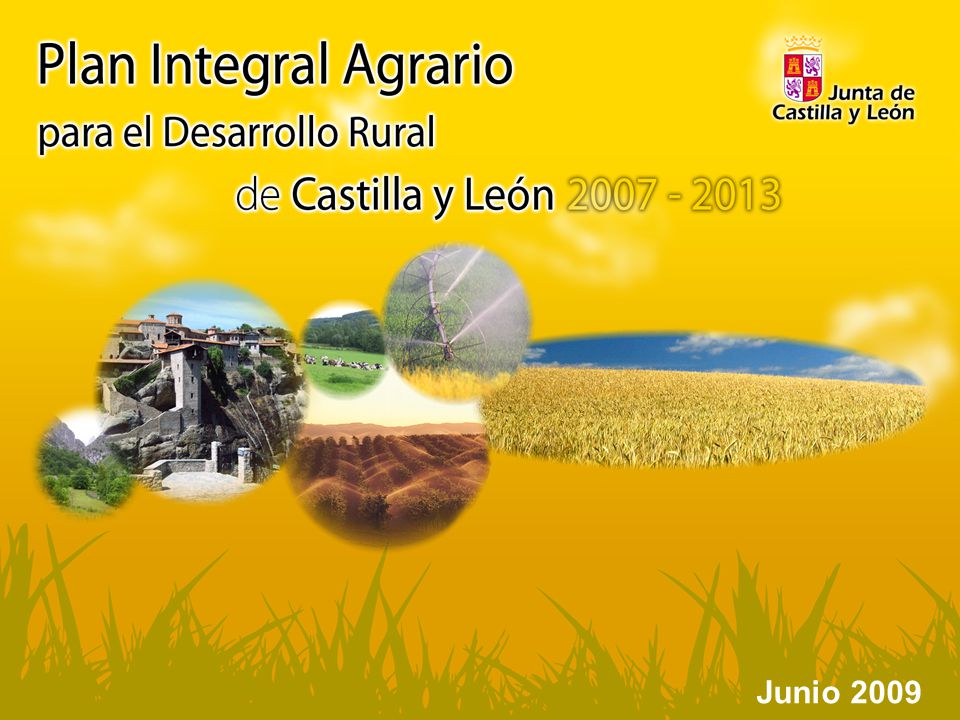 Plan Integral Agrario
para el Desarrollo Rural
de Castilla y León 2007 - 2013

Junta de
Castilla y León

Junio 2009